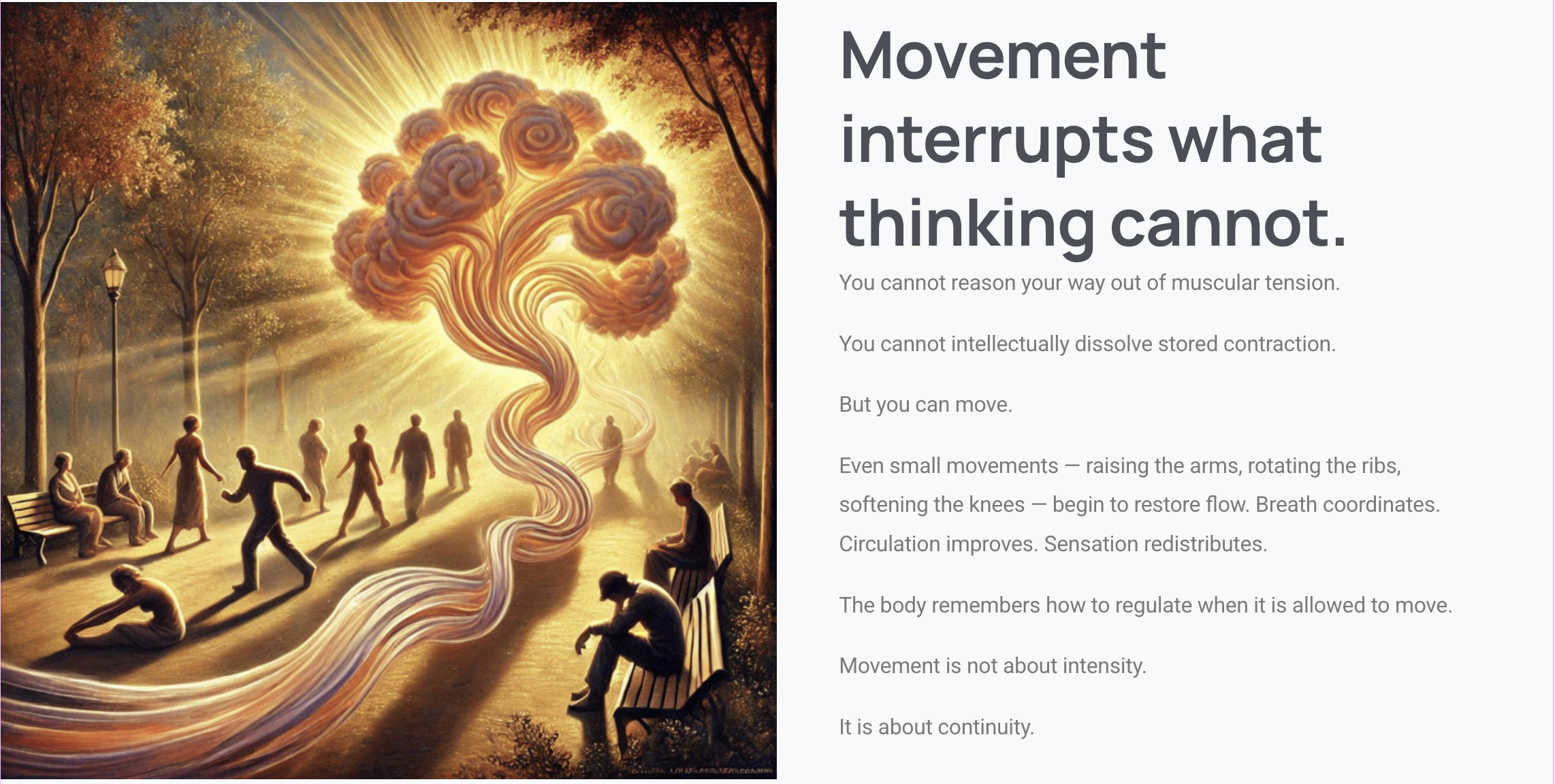 Movement interrupts what thinking cannot.

You cannot reason your way out of muscular tension.

You cannot intellectually dissolve stored contraction.

But you can move.

Even small movements — raising the arms, rotating the ribs, softening the knees — begin to restore flow. Breath coordinates. Circulation improves. Sensation redistributes.

The body remembers how to regulate when it is allowed to move.

Movement is not about intensity.

It is about continuity.